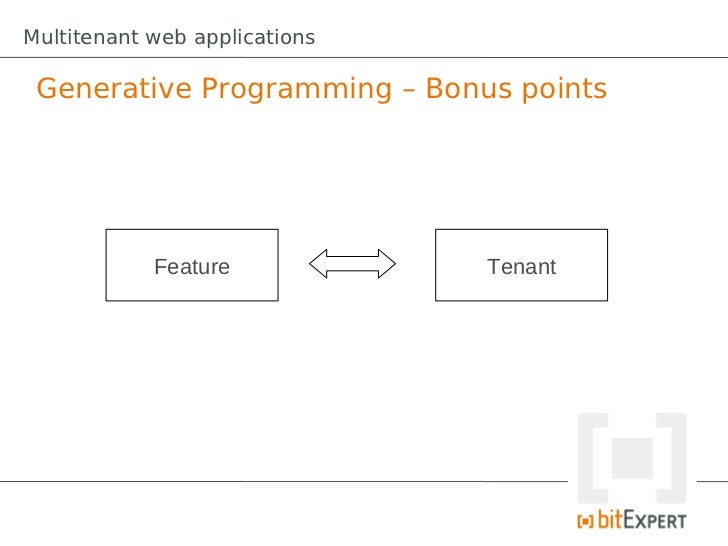 Multitenant web applications

Generative Programming – Bonus points

Feature

Tenant

bitEXPERT